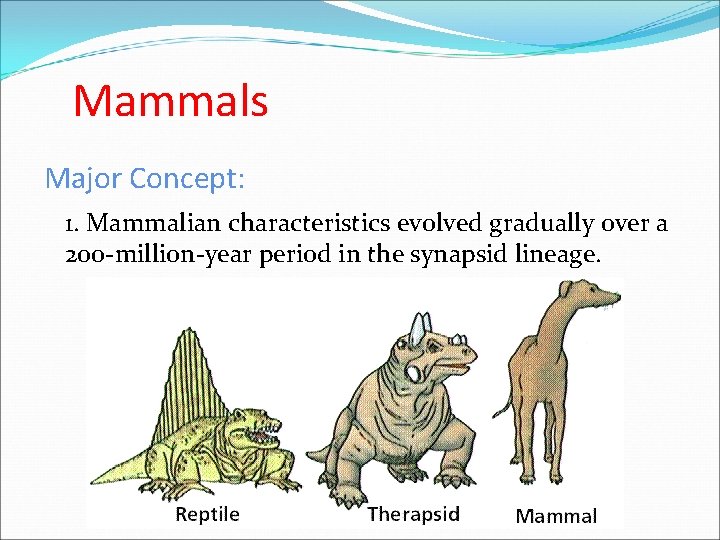 Mammals

Major Concept:

1. Mammalian characteristics evolved gradually over a 200-million-year period in the synapsid lineage.

Reptile

Therapsid

Mammal